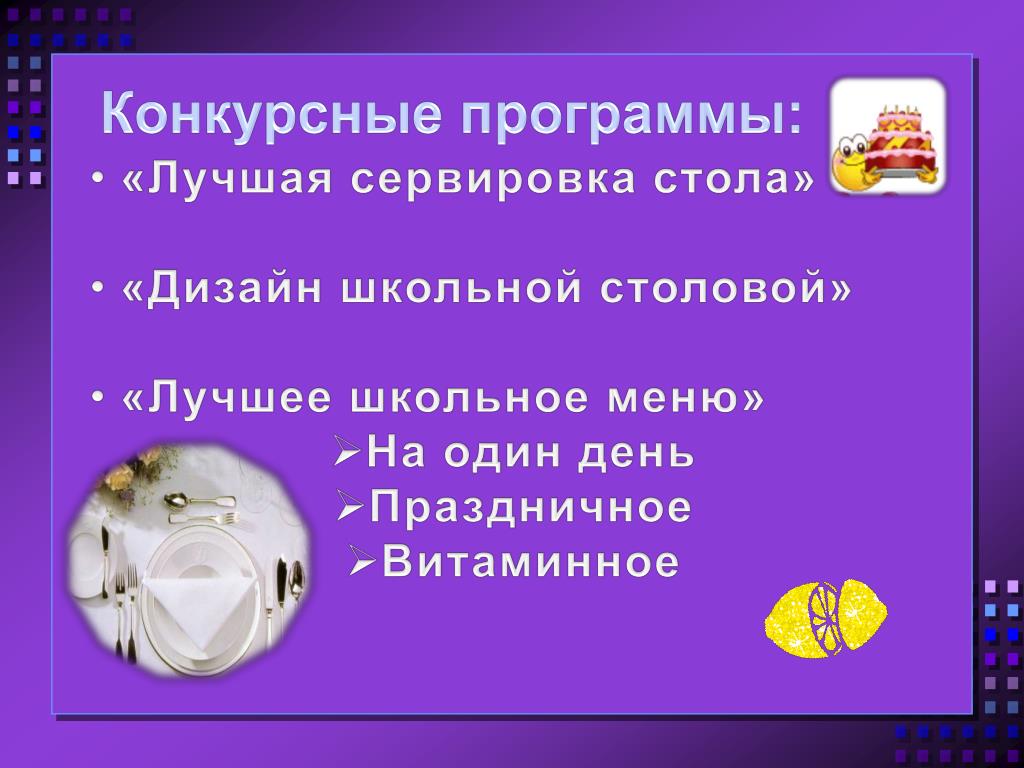 Конкурсные программы:

• «Лучшая сервировка стола»

• «Дизайн школьной столовой»

• «Лучшее школьное меню»

➢На один день

➢Праздничное

➢Витаминное